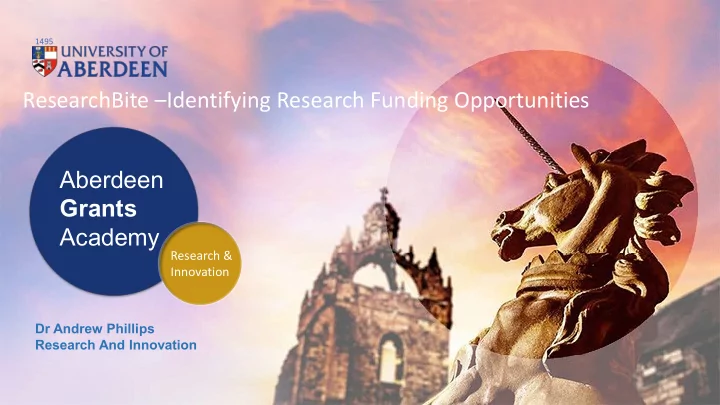 1495
UNIVERSITY OF
ABERDEEN

ResearchBite –Identifying Research Funding Opportunities

Aberdeen
Grants
Academy

Research &
Innovation

Dr Andrew Phillips
Research And Innovation